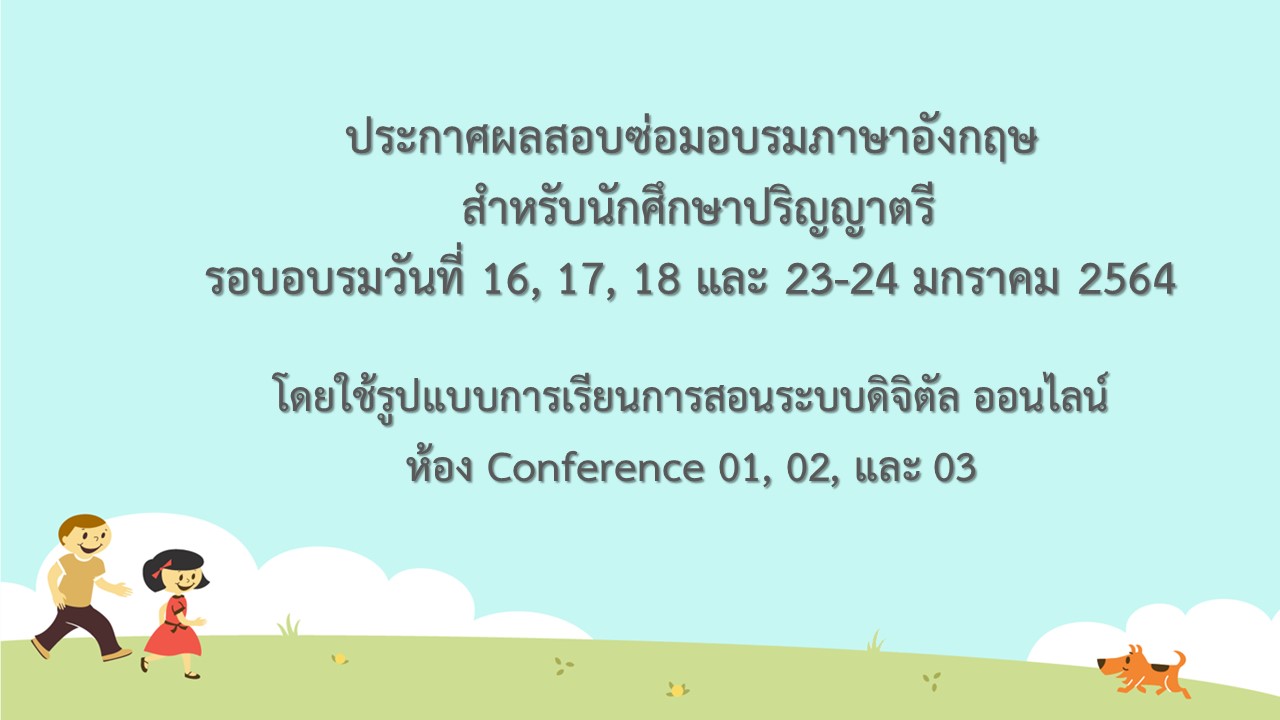 ประกาศผลสอบซ่อมอบรมภาษาอังกฤษ
สำหรับนักศึกษาปริญญาตรี
รอบอบรมวันที่ 16, 17, 18 และ 23-24 มกราคม 2564

โดยใช้รูปแบบการเรียนการสอนระบบดิจิตัล ออนไลน์
ห้อง Conference 01, 02, และ 03